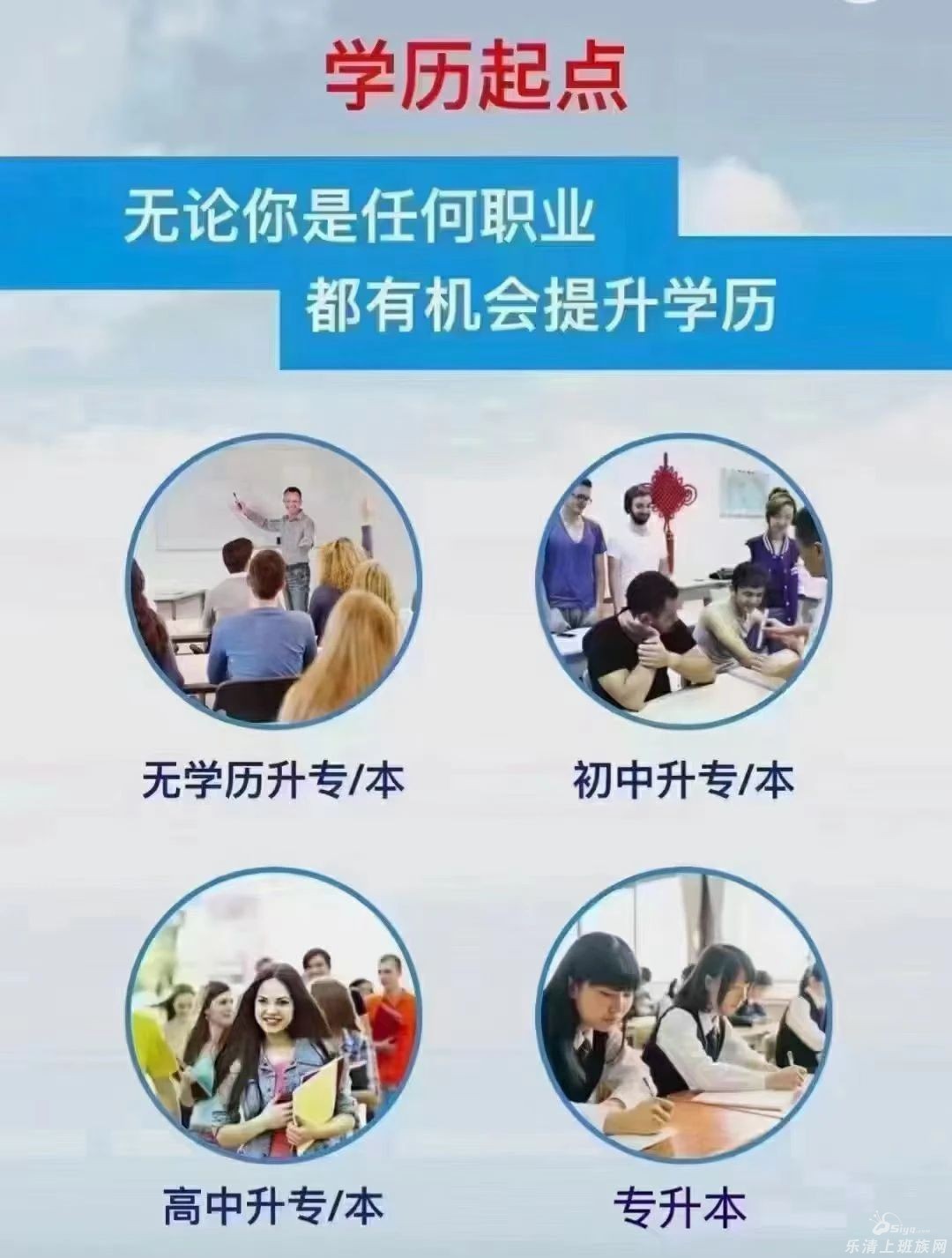 学历起点

无论你是任何职业
都有机会提升学历

无学历升专/本

初中升专/本

高中升专/本

专升本

乐清上班族网